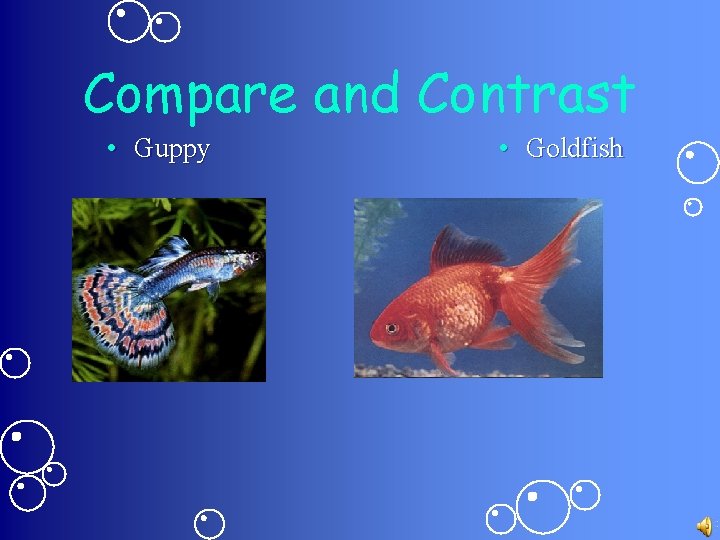 Compare and Contrast

• Guppy

• Goldfish